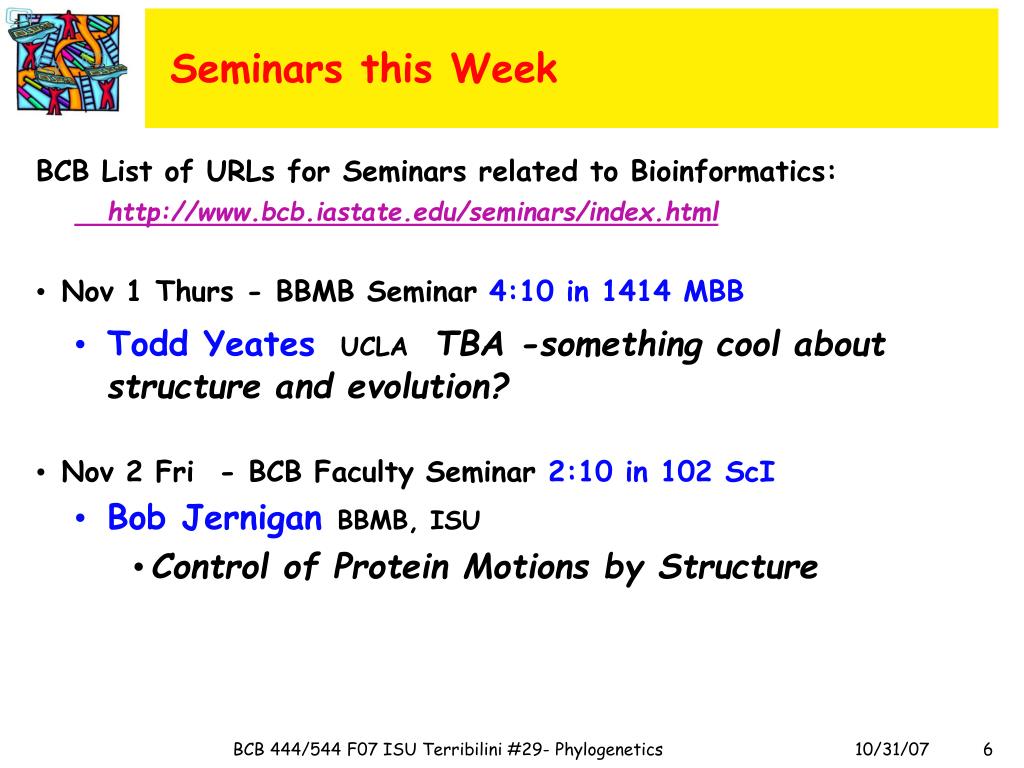 Seminars this Week

BCB List of URLs for Seminars related to Bioinformatics:
http://www.bcb.iastate.edu/seminars/index.html

• Nov 1 Thurs - BBMB Seminar 4:10 in 1414 MBB

• Todd Yeates UCLA TBA -something cool about structure and evolution?

• Nov 2 Fri - BCB Faculty Seminar 2:10 in 102 ScI

• Bob Jernigan BBMB, ISU

• Control of Protein Motions by Structure

BCB 444/544 F07 ISU Terribilini #29- Phylogenetics 10/31/07 6